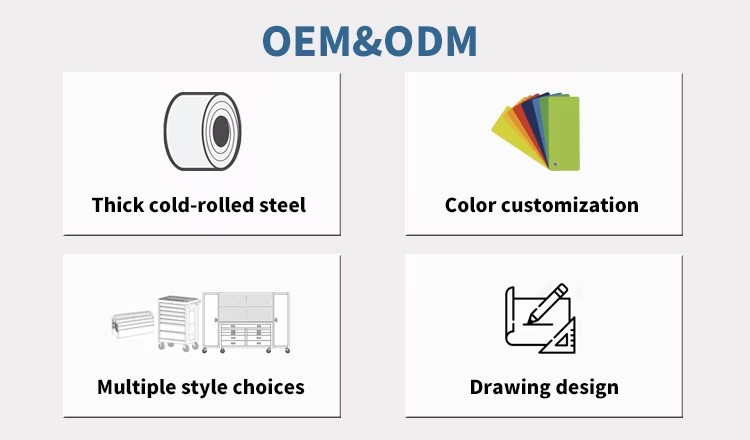 OEM&ODM

Thick cold-rolled steel

Color customization

Multiple style choices

Drawing design